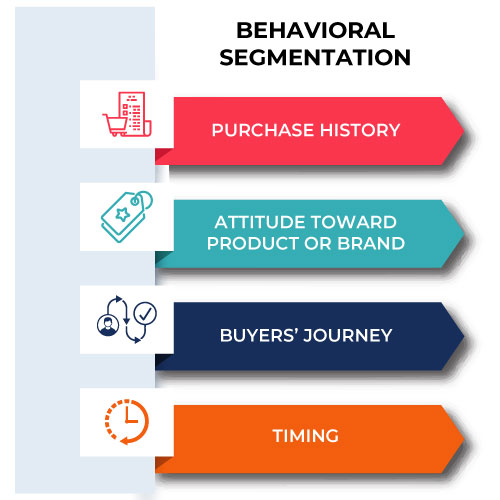 BEHAVIORAL SEGMENTATION

PURCHASE HISTORY

ATTITUDE TOWARD PRODUCT OR BRAND

BUYERS' JOURNEY

TIMING